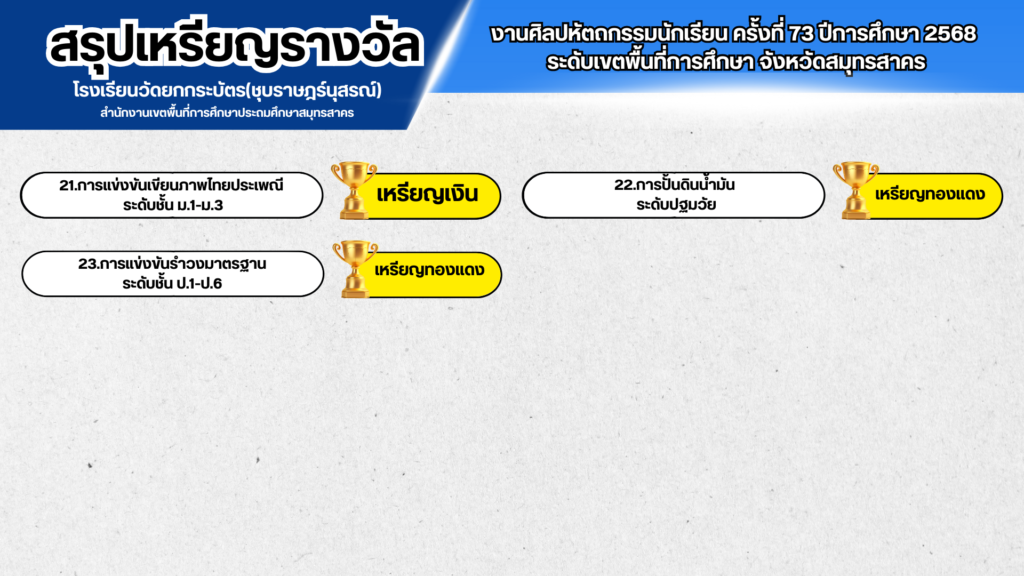 สรุปเหรียญรางวัล
โรงเรียนวัดยกกระบัตร(ชุบราษฎร์นุสรณ์)
สำนักงานเขตพื้นที่การศึกษาประถมศึกษาสมุทรสาคร

งานศิลปหัตถกรรมนักเรียน ครั้งที่ 73 ปีการศึกษา 2568
ระดับเขตพื้นที่การศึกษา จังหวัดสมุทรสาคร

21.การแข่งขันเขียนภาพไทยประเพณี ระดับชั้น ม.1-ม.3
เหรียญเงิน

22.การปั้นดินน้ำมัน ระดับปฐมวัย
เหรียญทองแดง

23.การแข่งขันรำวงมาตรฐาน ระดับชั้น ป.1-ป.6
เหรียญทองแดง